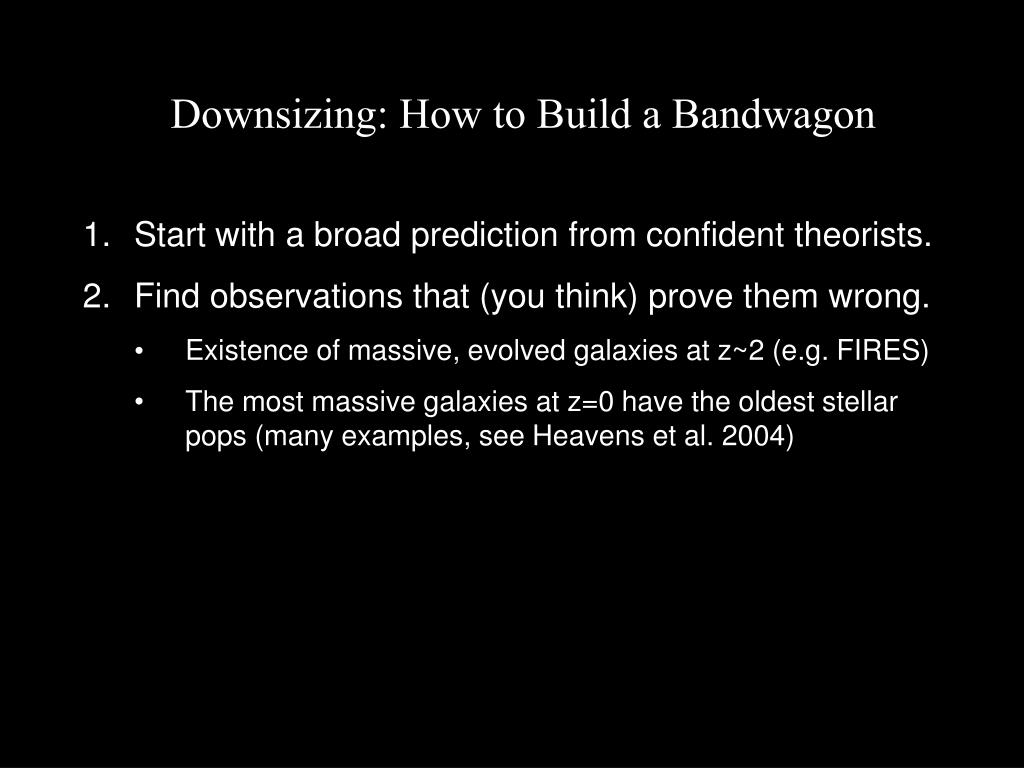 Downsizing: How to Build a Bandwagon

1. Start with a broad prediction from confident theorists.
2. Find observations that (you think) prove them wrong.
  • Existence of massive, evolved galaxies at z~2 (e.g. FIRES)
  • The most massive galaxies at z=0 have the oldest stellar pops (many examples, see Heavens et al. 2004)